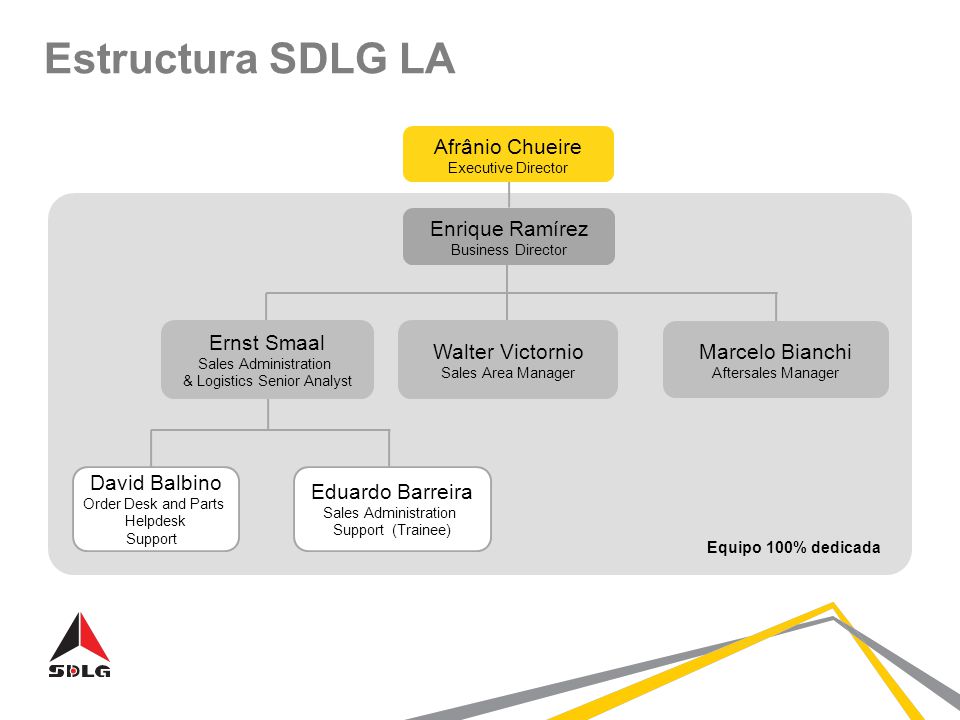 Estructura SDLG LA

Afrânio Chueire
Executive Director

Enrique Ramírez
Business Director

Ernst Smaal
Sales Administration & Logistics Senior Analyst

Walter Victornio
Sales Area Manager

Marcelo Bianchi
Aftersales Manager

David Balbino
Order Desk and Parts Helpdesk Support

Eduardo Barreira
Sales Administration Support (Trainee)

Equipo 100% dedicada

SDLG